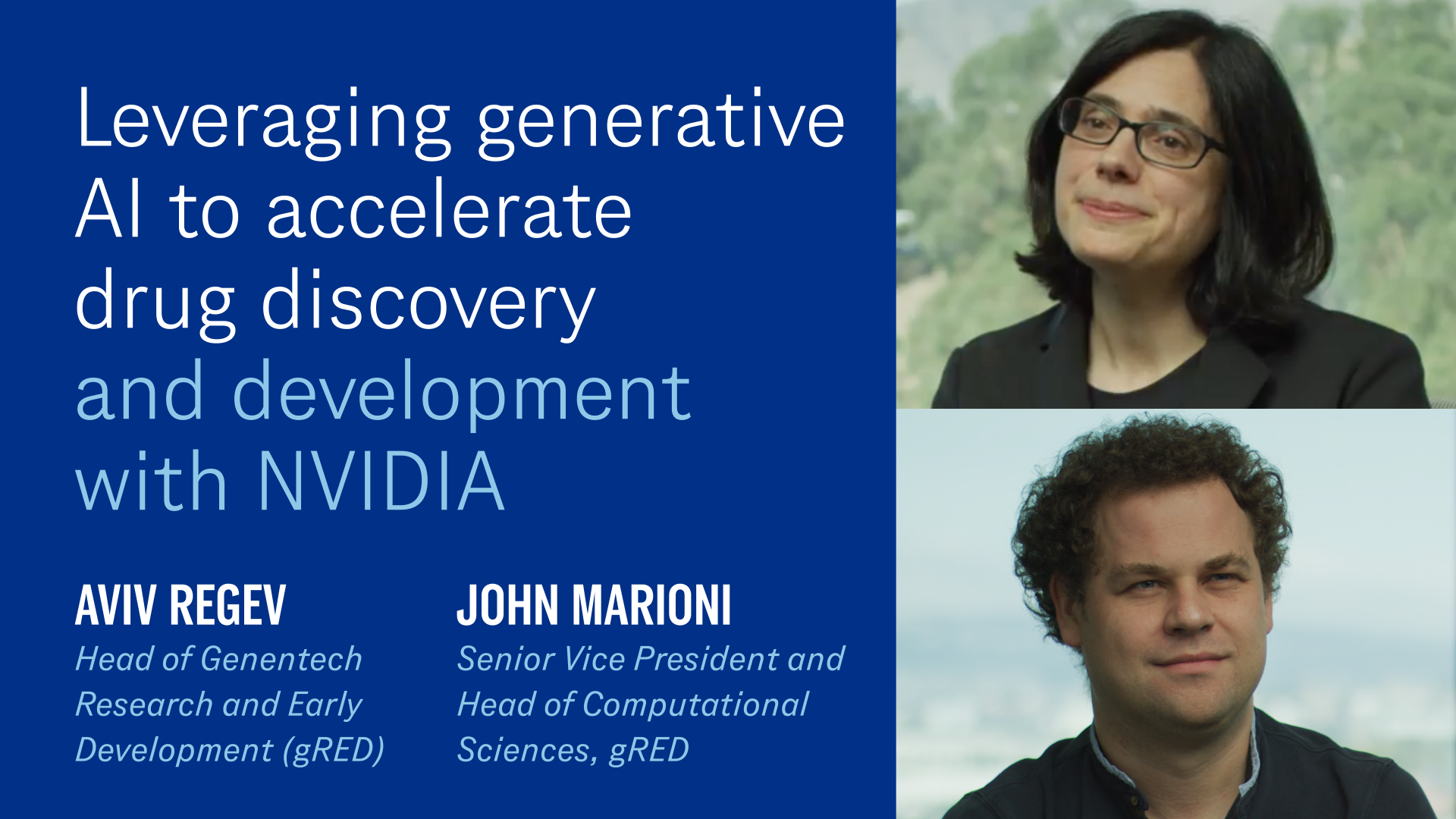 Leveraging generative AI to accelerate drug discovery and development with NVIDIA

AVIV REGEV
Head of Genentech Research and Early Development (gRED)

JOHN MARIONI
Senior Vice President and Head of Computational Sciences, gRED